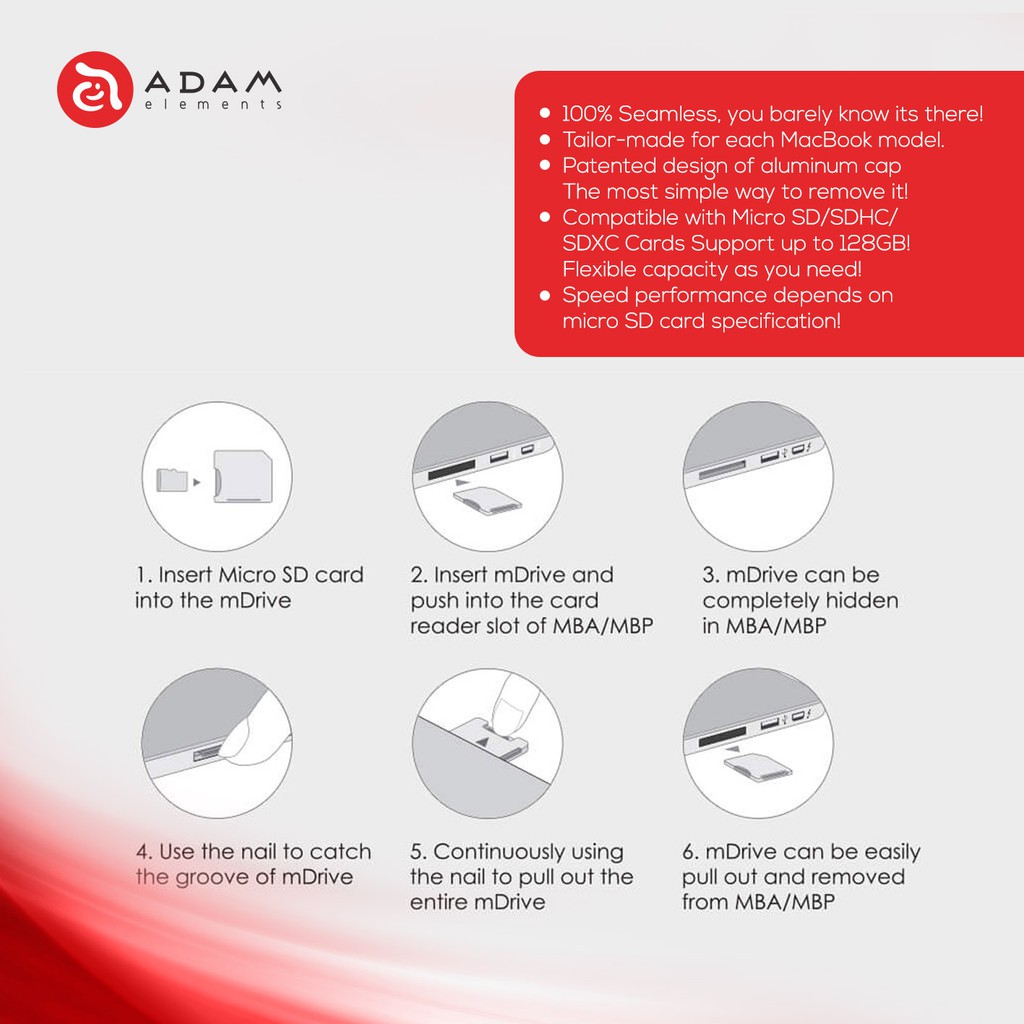 ADAM
elements

• 100% Seamless, you barely know its there!
• Tailor-made for each MacBook model.
• Patented design of aluminum cap
The most simple way to remove it!
• Compatible with Micro SD/SDHC/
SDXC Cards Support up to 128GB!
Flexible capacity as you need!
• Speed performance depends on
micro SD card specification!

1. Insert Micro SD card into the mDrive

2. Insert mDrive and push into the card reader slot of MBA/MBP

3. mDrive can be completely hidden in MBA/MBP

4. Use the nail to catch the groove of mDrive

5. Continuously using the nail to pull out the entire mDrive

6. mDrive can be easily pull out and removed from MBA/MBP